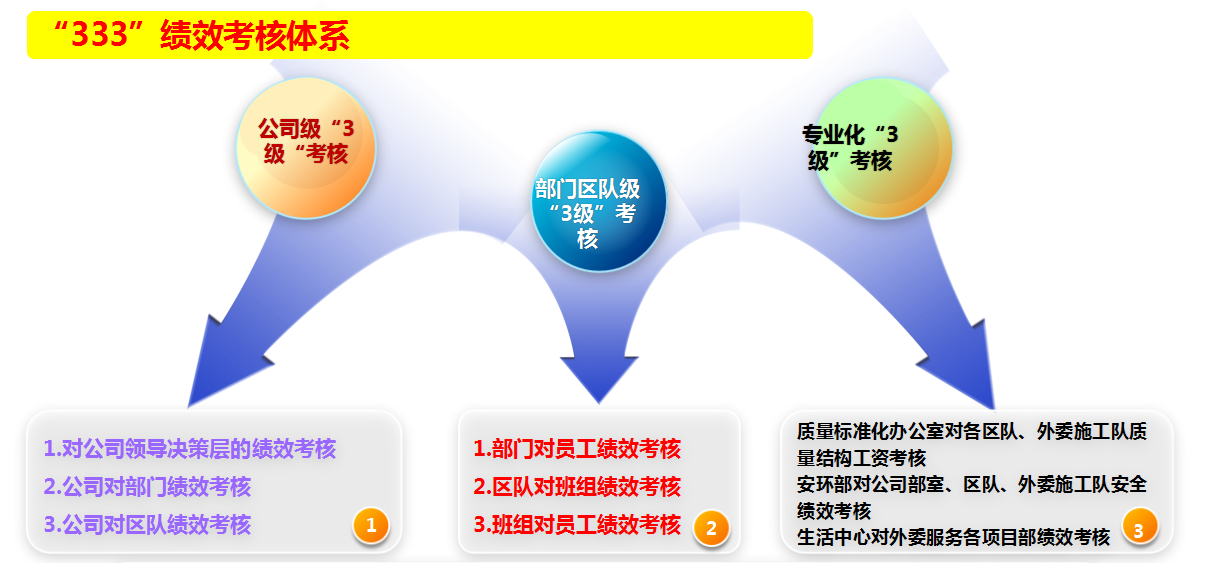 “333”绩效考核体系

公司级“3级“考核

部门区队级“3级”考核

专业化“3级”考核

1.对公司领导决策层的绩效考核
2.公司对部门绩效考核
3.公司对区队绩效考核

1

1.部门对员工绩效考核
2.区队对班组绩效考核
3.班组对员工绩效考核

2

质量标准化办公室对各区队、外委施工队质量结构工资考核
安环部对公司部室、区队、外委施工队安全绩效考核
生活中心对外委服务各项目部绩效考核

3